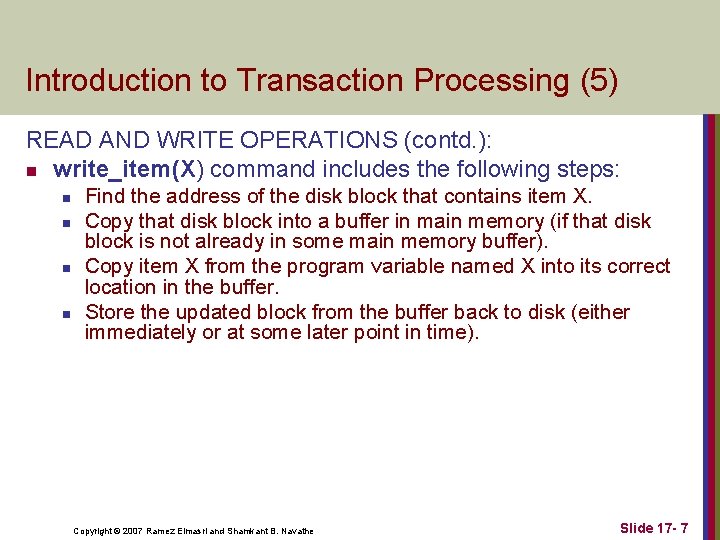 Introduction to Transaction Processing (5)

READ AND WRITE OPERATIONS (contd.):

- write_item(X) command includes the following steps:
  - Find the address of the disk block that contains item X.
  - Copy that disk block into a buffer in main memory (if that disk block is not already in some main memory buffer).
  - Copy item X from the program variable named X into its correct location in the buffer.
  - Store the updated block from the buffer back to disk (either immediately or at some later point in time).

Copyright © 2007 Ramez Elmasri and Shamkant B. Navathe

Slide 17- 7